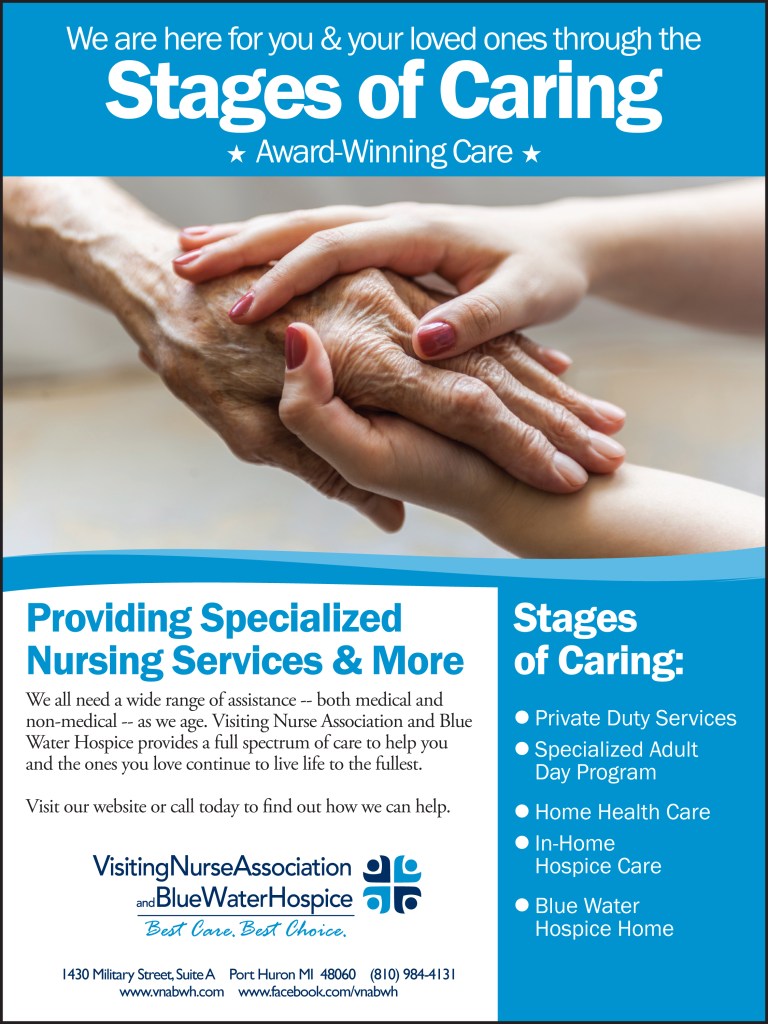 We are here for you & your loved ones through the

Stages of Caring

★ Award-Winning Care ★

Providing Specialized Nursing Services & More

We all need a wide range of assistance -- both medical and non-medical -- as we age. Visiting Nurse Association and Blue Water Hospice provides a full spectrum of care to help you and the ones you love continue to live life to the fullest.

Visit our website or call today to find out how we can help.

VisitingNurseAssociation and BlueWaterHospice

Best Care. Best Choice.

1430 Military Street, Suite A Port Huron MI 48060 (810) 984-4131
www.vnabwh.com www.facebook.com/vnabwh

Stages of Caring:

● Private Duty Services
● Specialized Adult Day Program
● Home Health Care
● In-Home Hospice Care
● Blue Water Hospice Home